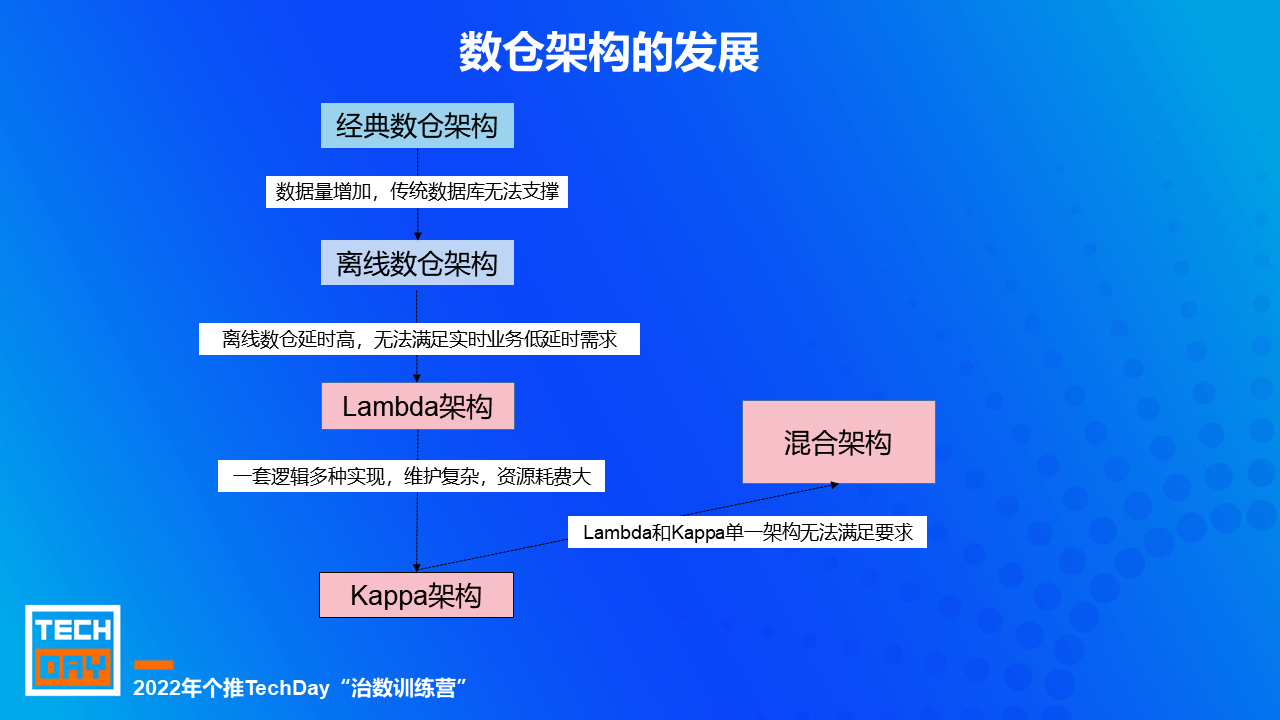 数仓架构的发展

经典数仓架构

数据量增加，传统数据库无法支撑

离线数仓架构

离线数仓延时高，无法满足实时业务低延时需求

Lambda架构

一套逻辑多种实现，维护复杂，资源耗费大

Kappa架构

Lambda和Kappa单一架构无法满足要求

混合架构

TECH DAY

2022年个推TechDay“治数训练营”